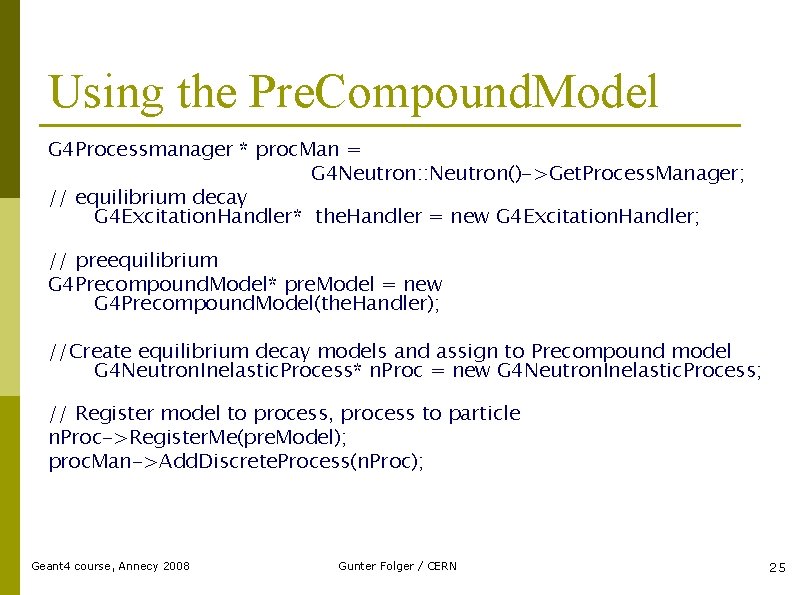 Using the PreCompoundModel

G4Processmanager * procMan =
G4Neutron::Neutron()->GetProcessManager;
// equilibrium decay
G4ExcitationHandler* theHandler = new G4ExcitationHandler;

// preequilibrium
G4PrecompoundModel* preModel = new
G4PrecompoundModel(theHandler);

//Create equilibrium decay models and assign to Precompound model
G4NeutronInelasticProcess* nProc = new G4NeutronInelasticProcess;

// Register model to process, process to particle
nProc->RegisterMe(preModel);
procMan->AddDiscreteProcess(nProc);

Geant4 course, Annecy 2008

Gunter Folger / CERN

25